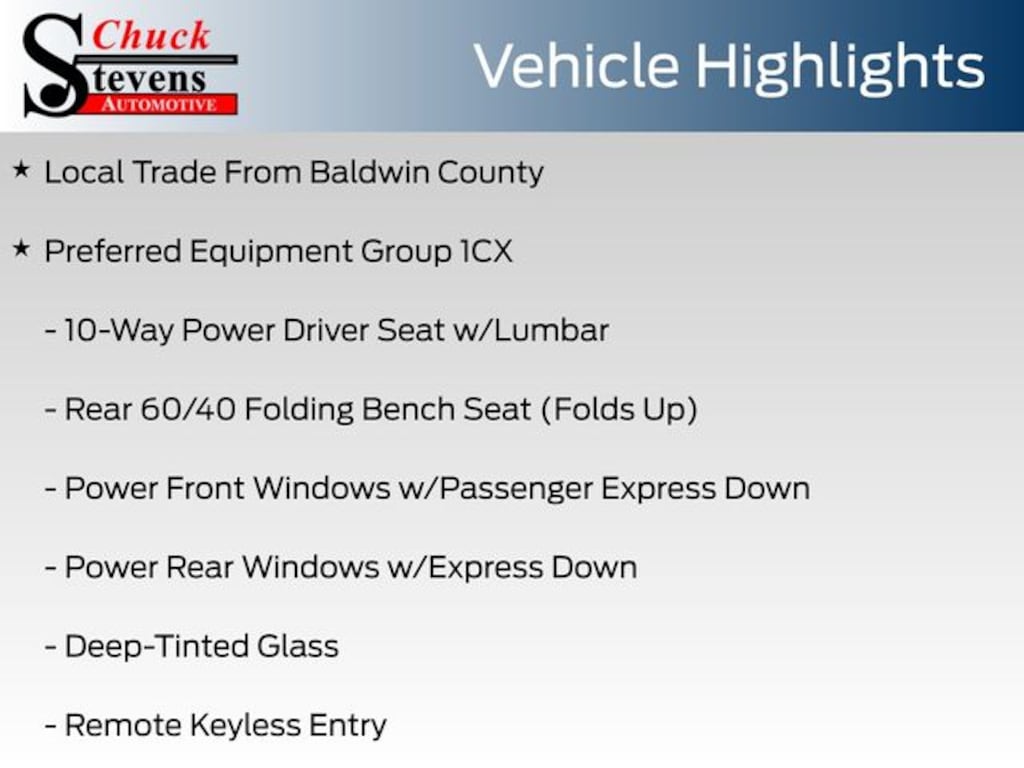 Chuck
Stevens
AUTOMOTIVE

Vehicle Highlights

★ Local Trade From Baldwin County

★ Preferred Equipment Group 1CX

- 10-Way Power Driver Seat w/Lumbar

- Rear 60/40 Folding Bench Seat (Folds Up)

- Power Front Windows w/Passenger Express Down

- Power Rear Windows w/Express Down

- Deep-Tinted Glass

- Remote Keyless Entry